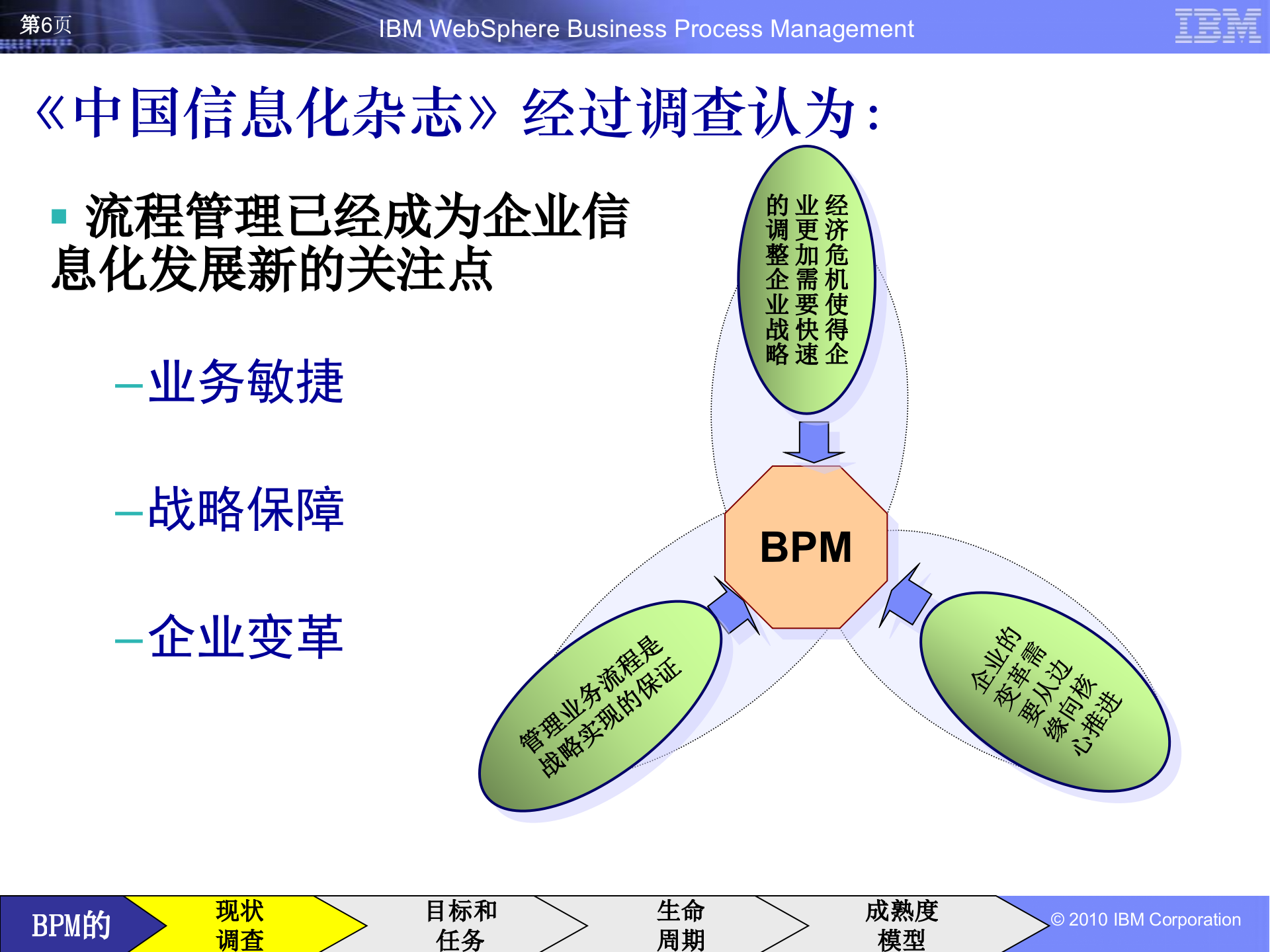 第6页

IBM WebSphere Business Process Management

IBM

《中国信息化杂志》经过调查认为：

流程管理已经成为企业信息化发展新的关注点

–业务敏捷

–战略保障

–企业变革

经济危机使得企业更加需要快速的调整企业战略

BPM

管理业务流程是战略实现的保证

企业的变革需要从边缘向核心推进

BPM的

现状调查

目标和任务

生命周期

成熟度模型

© 2010 IBM Corporation